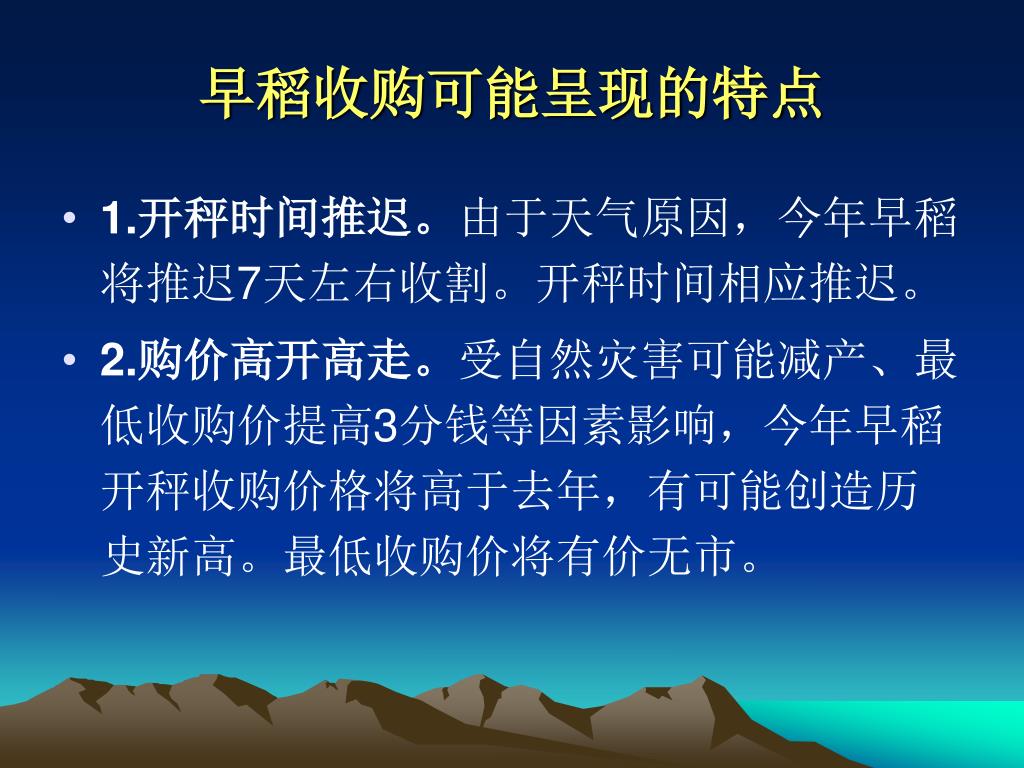 早稻收购可能呈现的特点

• 1.开秤时间推迟。由于天气原因，今年早稻将推迟7天左右收割。开秤时间相应推迟。

• 2.购价高开高走。受自然灾害可能减产、最低收购价提高3分钱等因素影响，今年早稻开秤收购价格将高于去年，有可能创造历史新高。最低收购价将有价无市。